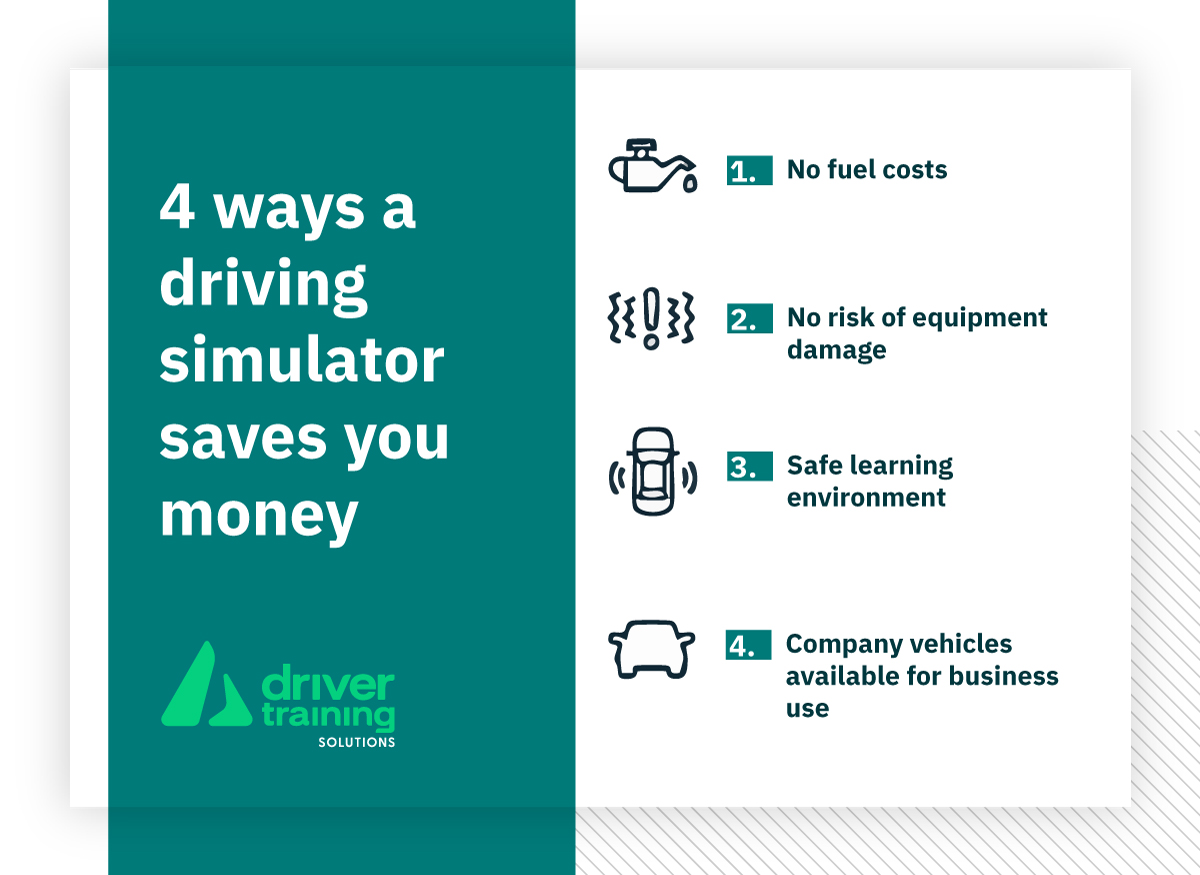 4 ways a driving simulator saves you money

driver training SOLUTIONS

1. No fuel costs

2. No risk of equipment damage

3. Safe learning environment

4. Company vehicles available for business use